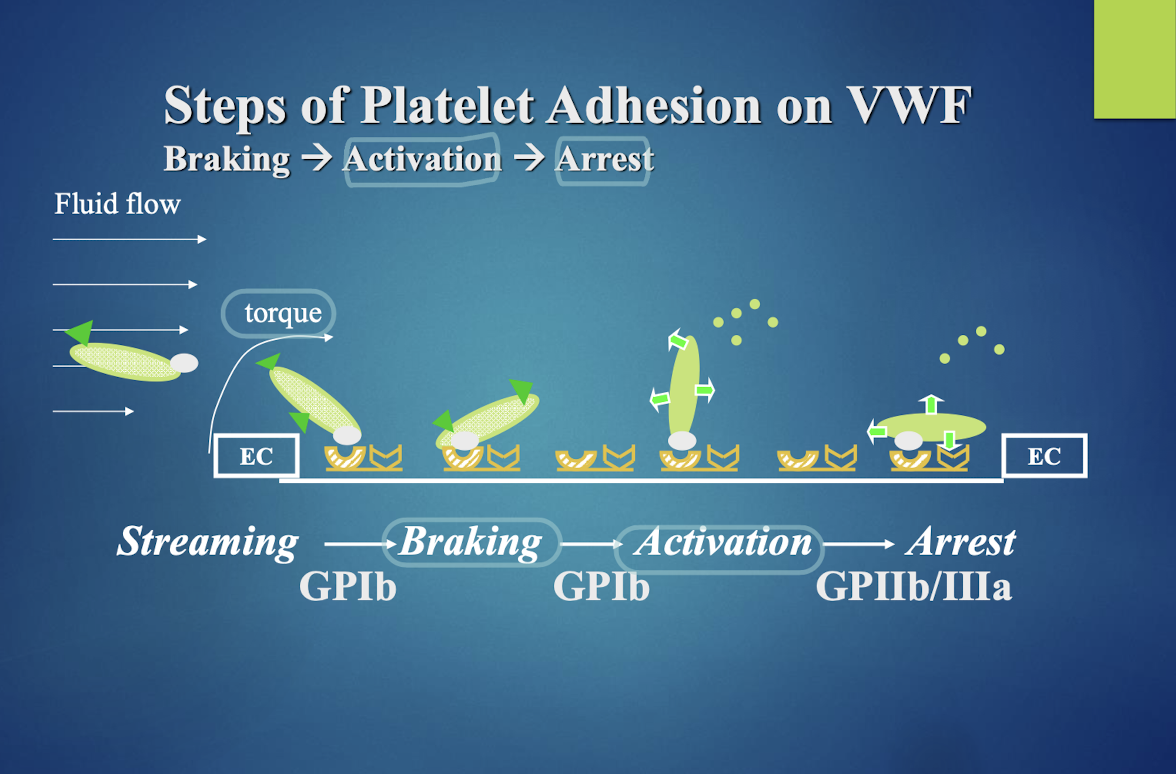 Steps of Platelet Adhesion on VWF

Braking → Activation → Arrest

Fluid flow

torque

EC

EC

Streaming → Braking → Activation → Arrest

GPIb GPIb GPIIb/IIIa